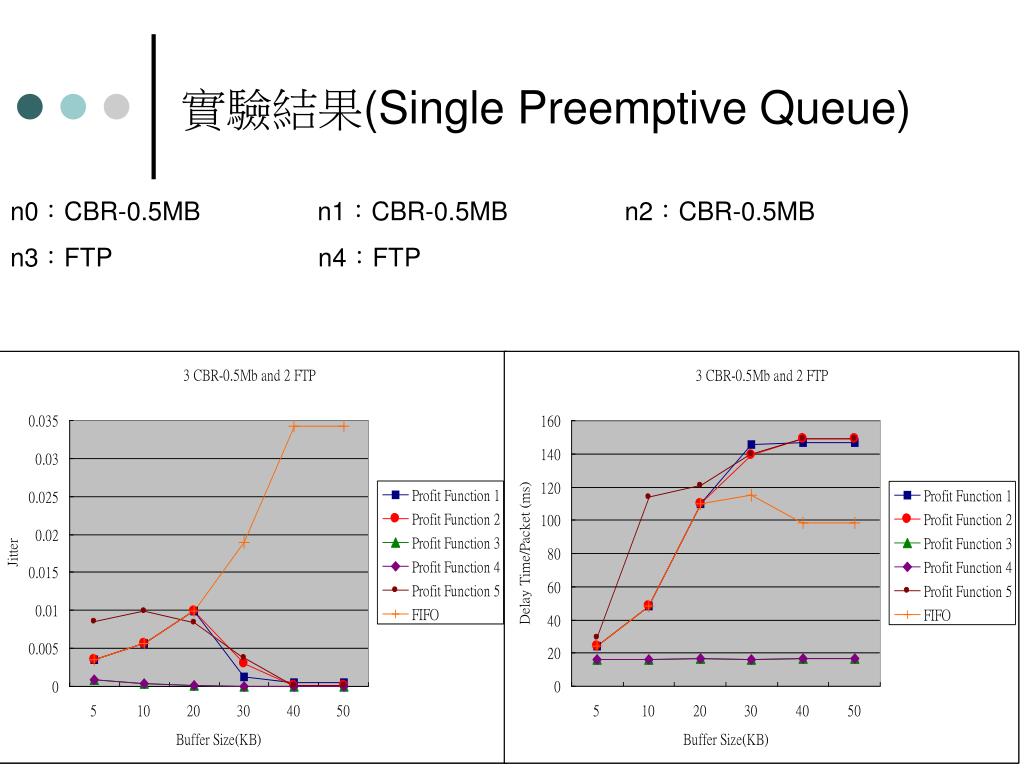 實驗結果(Single Preemptive Queue)

n0：CBR-0.5MB

n1：CBR-0.5MB

n2：CBR-0.5MB

n3：FTP

n4：FTP

3 CBR-0.5Mb and 2 FTP

0.035
0.03
0.025
0.02
0.015
0.01
0.005
0

Jitter

5 10 20 30 40 50

Buffer Size(KB)

Profit Function 1
Profit Function 2
Profit Function 3
Profit Function 4
Profit Function 5
FIFO

3 CBR-0.5Mb and 2 FTP

160
140
120
100
80
60
40
20
0

Delay Time/Packet (ms)

5 10 20 30 40 50

Buffer Size(KB)

Profit Function 1
Profit Function 2
Profit Function 3
Profit Function 4
Profit Function 5
FIFO